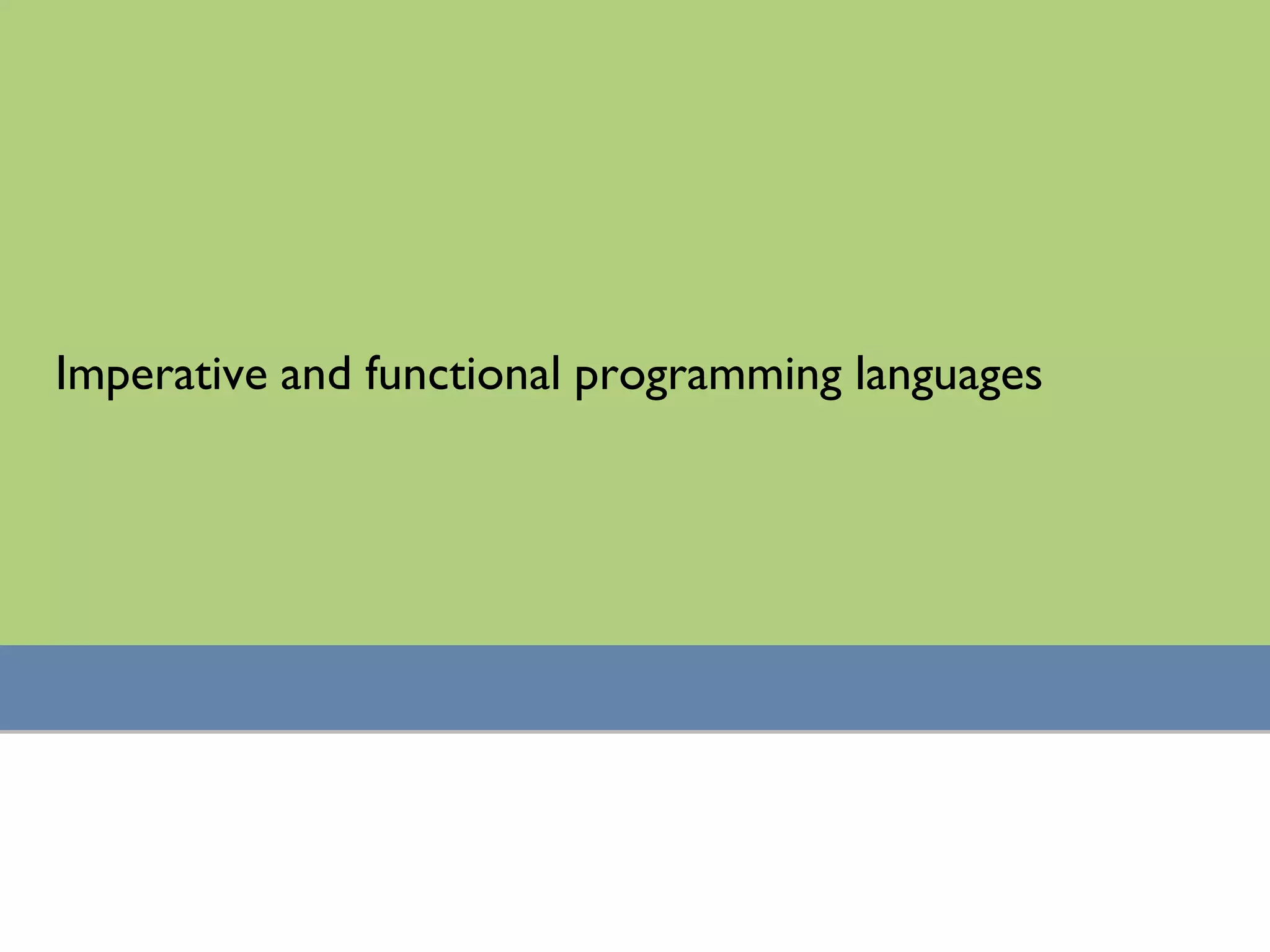 Imperative and functional programming languages